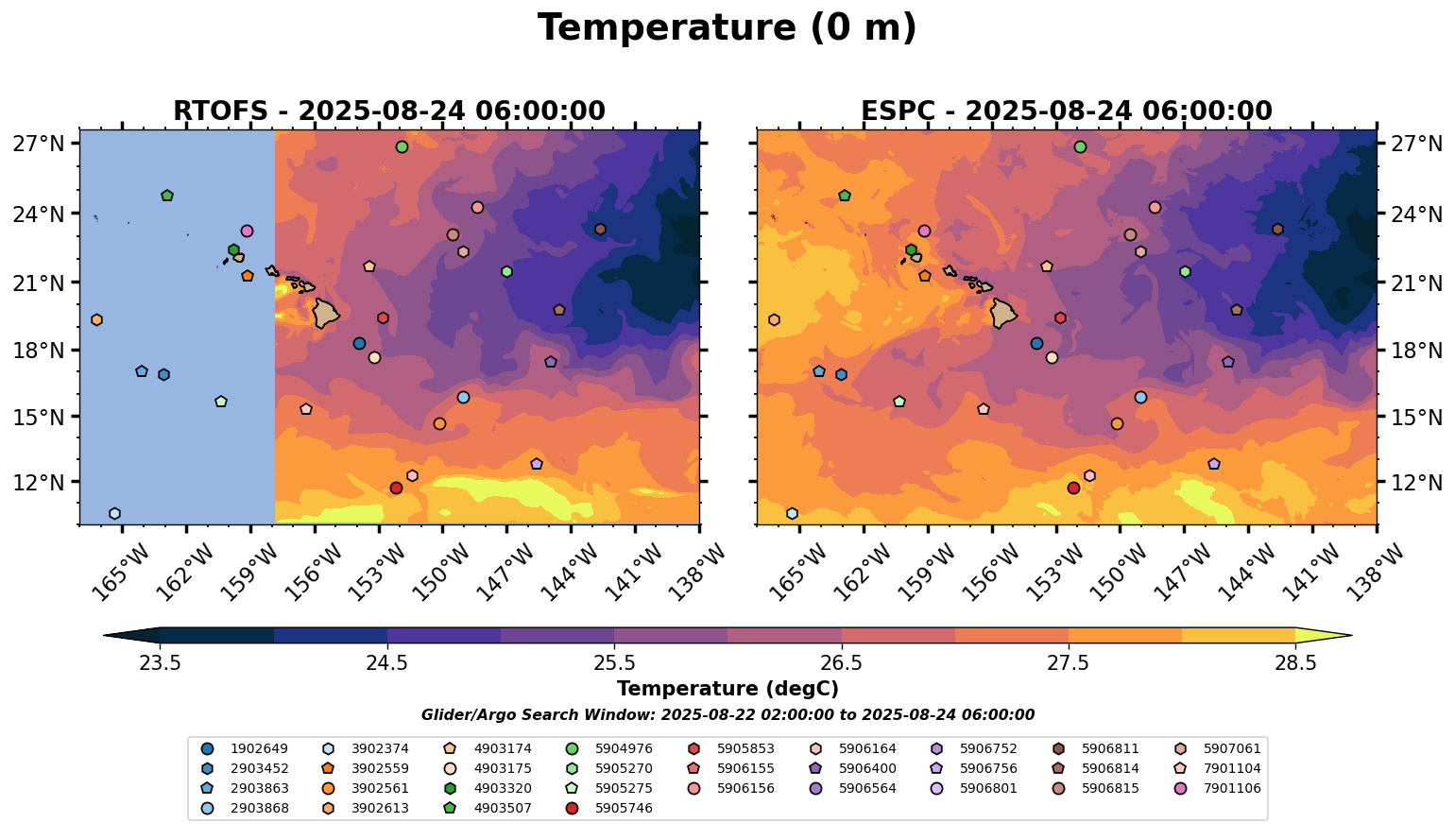 Temperature (0 m)

RTOFS - 2025-08-24 06:00:00

27°N
24°N
21°N
18°N
15°N
12°N

165°W 162°W 159°W 156°W 153°W 150°W 147°W 144°W 141°W 138°W

ESPC - 2025-08-24 06:00:00

27°N
24°N
21°N
18°N
15°N
12°N

165°W 162°W 159°W 156°W 153°W 150°W 147°W 144°W 141°W 138°W

23.5 24.5 25.5 26.5 27.5 28.5

Temperature (degC)

Glider/Argo Search Window: 2025-08-22 02:00:00 to 2025-08-24 06:00:00

1902649
2903452
2903863
2903868
3902374
3902559
3902561
3902613
4903174
4903175
4903320
4903507
5904976
5905270
5905275
5905746
5905853
5906155
5906156
5906164
5906400
5906564
5906752
5906756
5906801
5906811
5906814
5906815
5907061
7901104
7901106